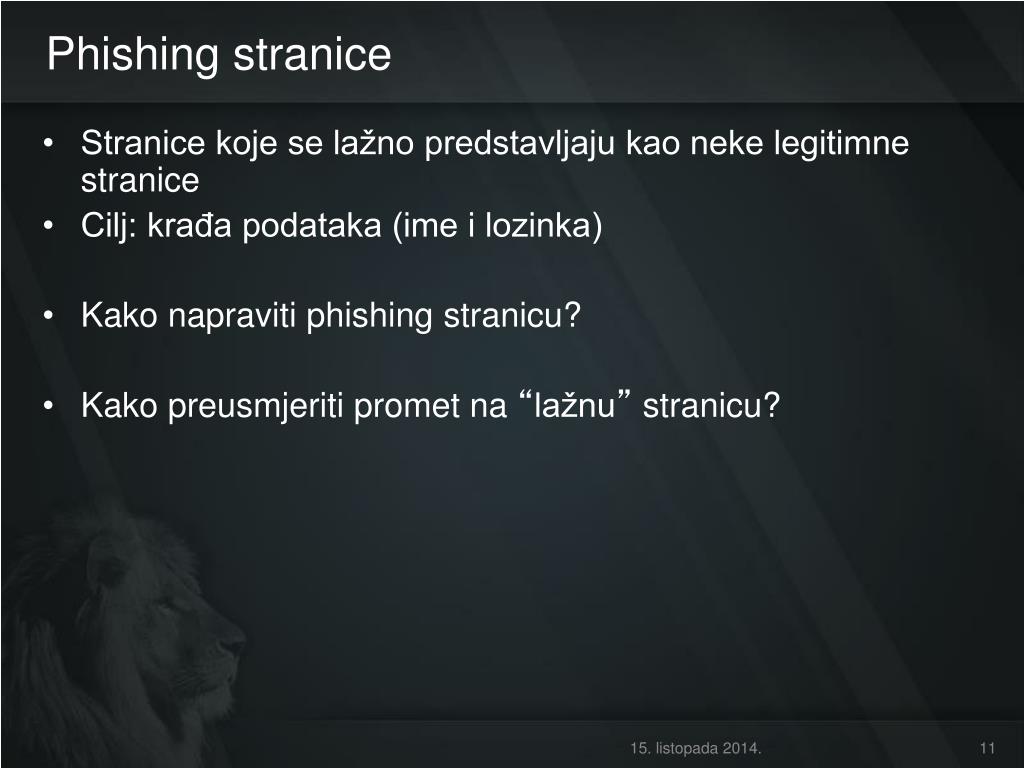 Phishing stranice

• Stranice koje se lažno predstavljaju kao neke legitimne stranice
• Cilj: krađa podataka (ime i lozinka)

• Kako napraviti phishing stranicu?

• Kako preusmjeriti promet na “lažnu” stranicu?

15. listopada 2014.

11